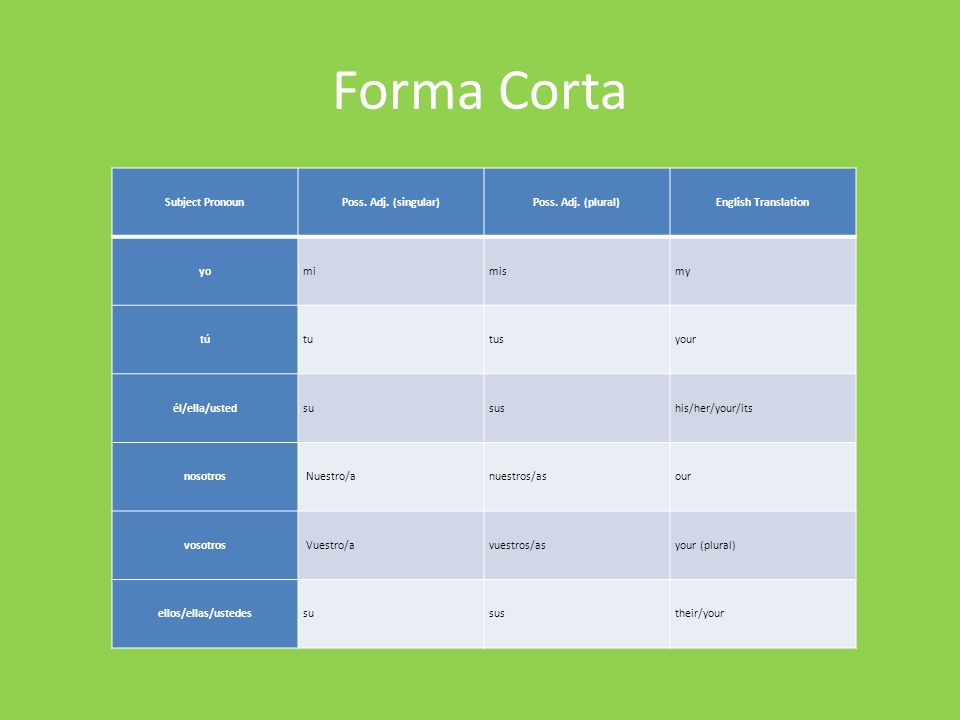 Forma Corta

| Subject Pronoun | Poss. Adj. (singular) | Poss. Adj. (plural) | English Translation |
|---|---|---|---|
| yo | mi | mis | my |
| tú | tu | tus | your |
| él/ella/usted | su | sus | his/her/your/its |
| nosotros | Nuestro/a | nuestros/as | our |
| vosotros | Vuestro/a | vuestros/as | your (plural) |
| ellos/ellas/ustedes | su | sus | their/your |